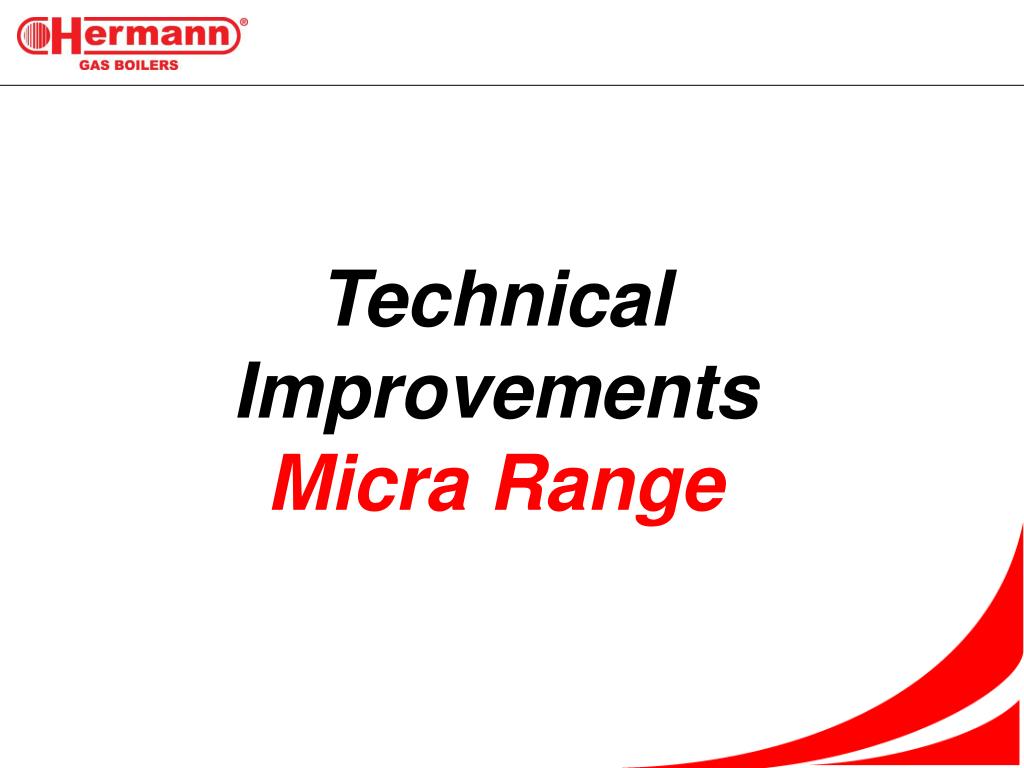 Hermann®
GAS BOILERS

Technical Improvements
Micra Range